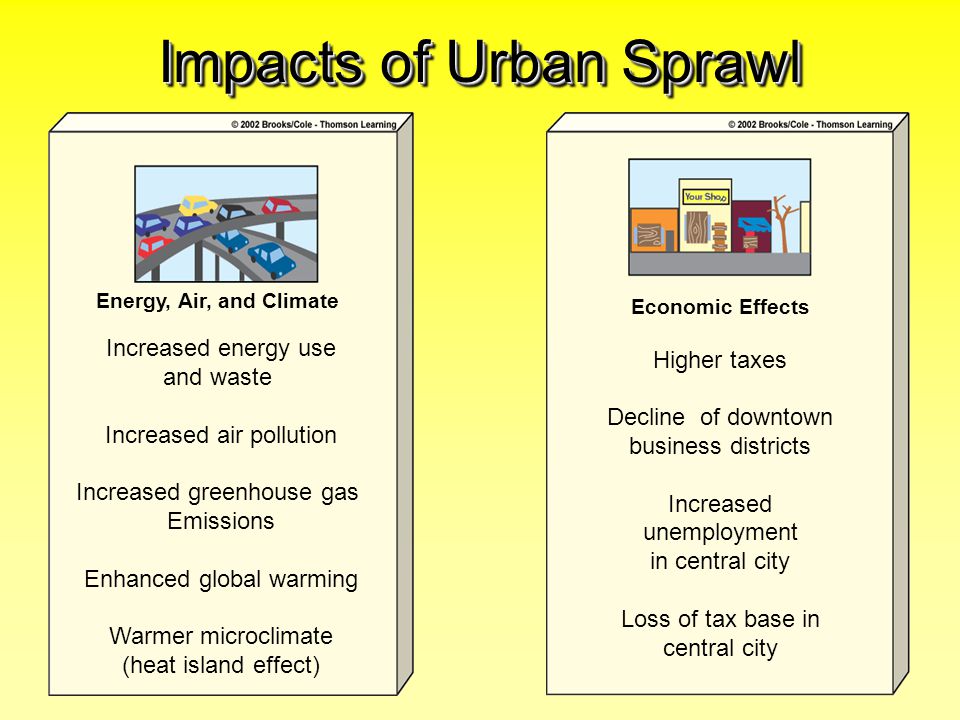 Impacts of Urban Sprawl

© 2002 Brooks/Cole - Thomson Learning

Energy, Air, and Climate

Increased energy use and waste

Increased air pollution

Increased greenhouse gas Emissions

Enhanced global warming

Warmer microclimate (heat island effect)

© 2002 Brooks/Cole - Thomson Learning

Your Shop

Economic Effects

Higher taxes

Decline of downtown business districts

Increased unemployment in central city

Loss of tax base in central city